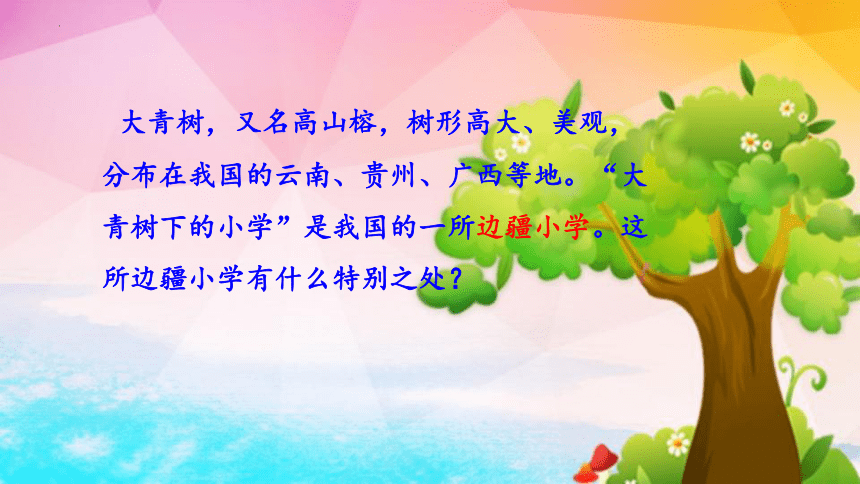 大青树，又名高山榕，树形高大、美观，分布在我国的云南、贵州、广西等地。“大青树下的小学”是我国的一所边疆小学。这所边疆小学有什么特别之处？